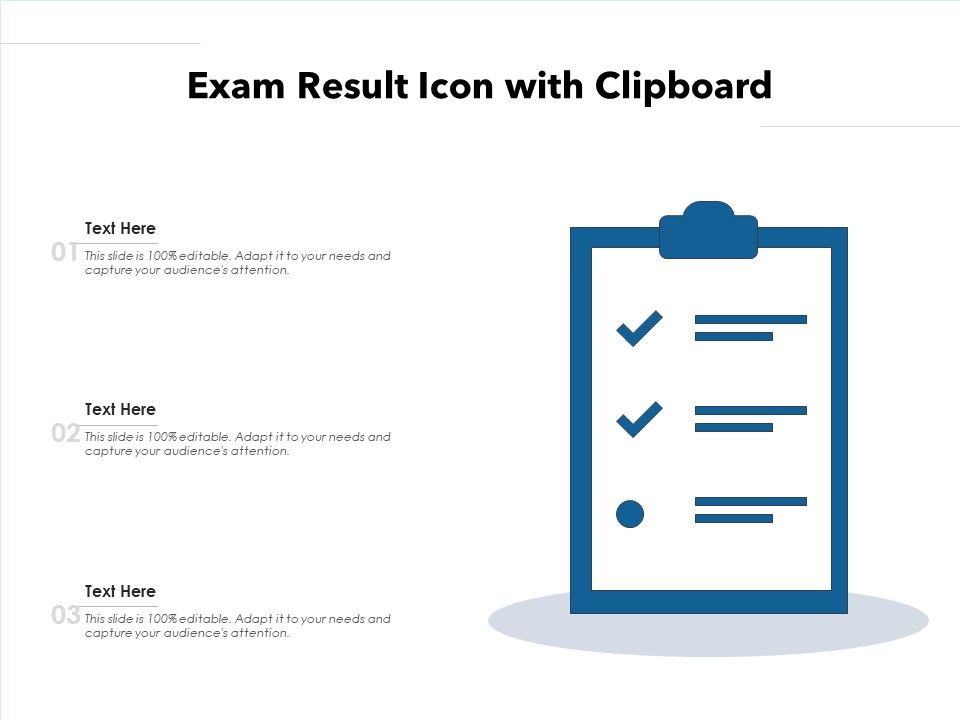 Exam Result Icon with Clipboard

01
Text Here
This slide is 100% editable. Adapt it to your needs and capture your audience's attention.

02
Text Here
This slide is 100% editable. Adapt it to your needs and capture your audience's attention.

03
Text Here
This slide is 100% editable. Adapt it to your needs and capture your audience's attention.